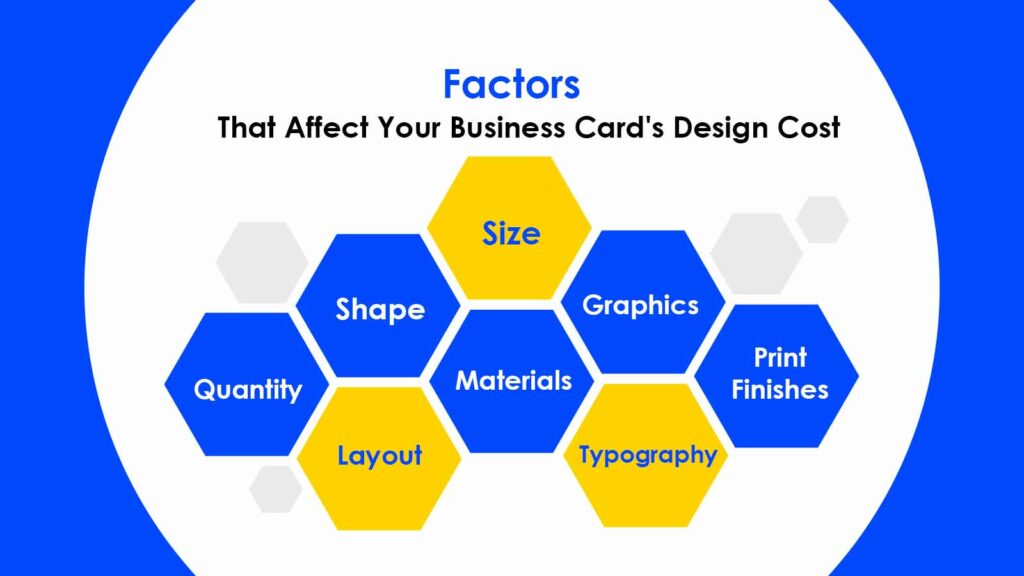 Factors
That Affect Your Business Card's Design Cost

Size

Shape

Graphics

Quantity

Materials

Print Finishes

Layout

Typography